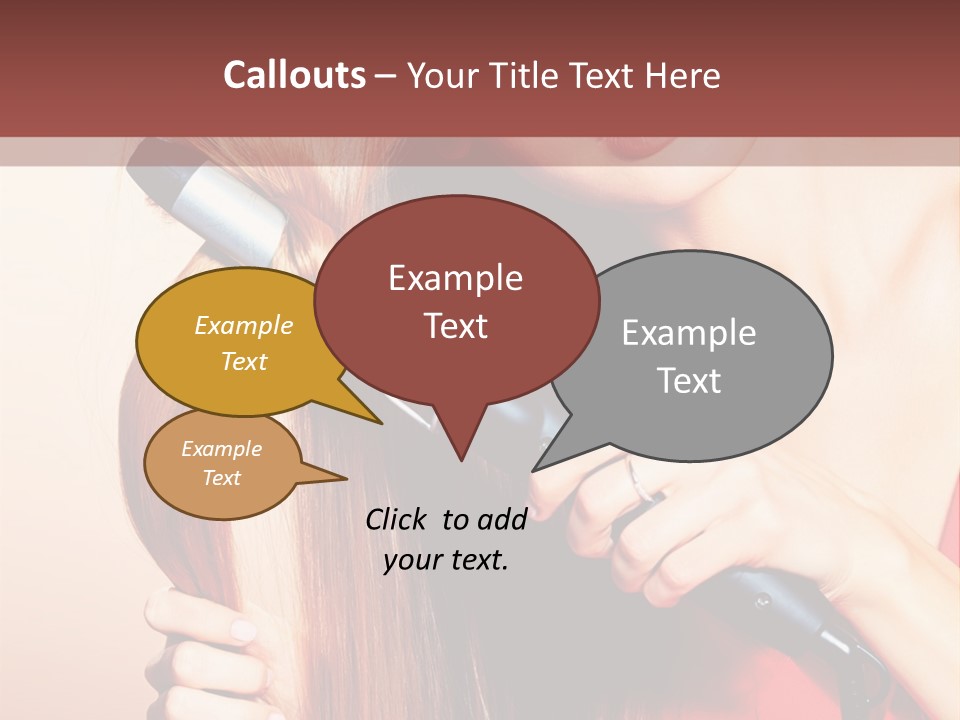 Callouts – Your Title Text Here

Example Text

Example Text

Example Text

Example Text

Click to add your text.